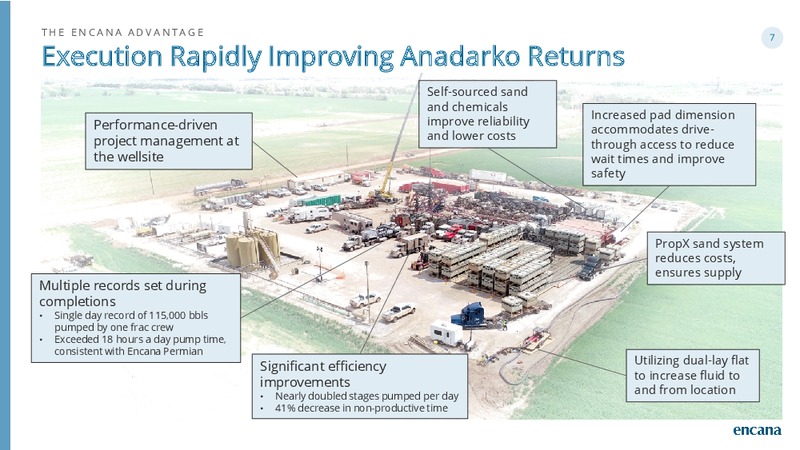 THE ENCANA ADVANTAGE

7

Execution Rapidly Improving Anadarko Returns

Performance-driven project management at the wellsite

Self-sourced sand and chemicals improve reliability and lower costs

Increased pad dimension accommodates drive-through access to reduce wait times and improve safety

PropX sand system reduces costs, ensures supply

Multiple records set during completions
• Single day record of 115,000 bbls pumped by one frac crew
• Exceeded 18 hours a day pump time, consistent with Encana Permian

Significant efficiency improvements
• Nearly doubled stages pumped per day
• 41% decrease in non-productive time

Utilizing dual-lay flat to increase fluid to and from location

encana